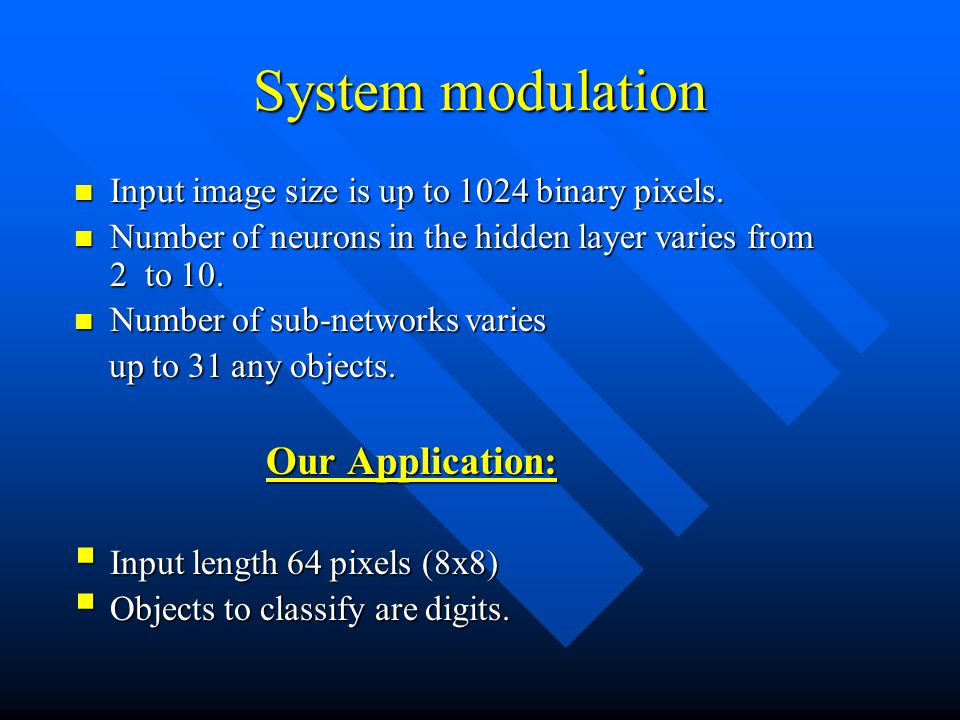 System modulation

Input image size is up to 1024 binary pixels.

Number of neurons in the hidden layer varies from 2 to 10.

Number of sub-networks varies up to 31 any objects.

Our Application:

Input length 64 pixels (8x8)

Objects to classify are digits.